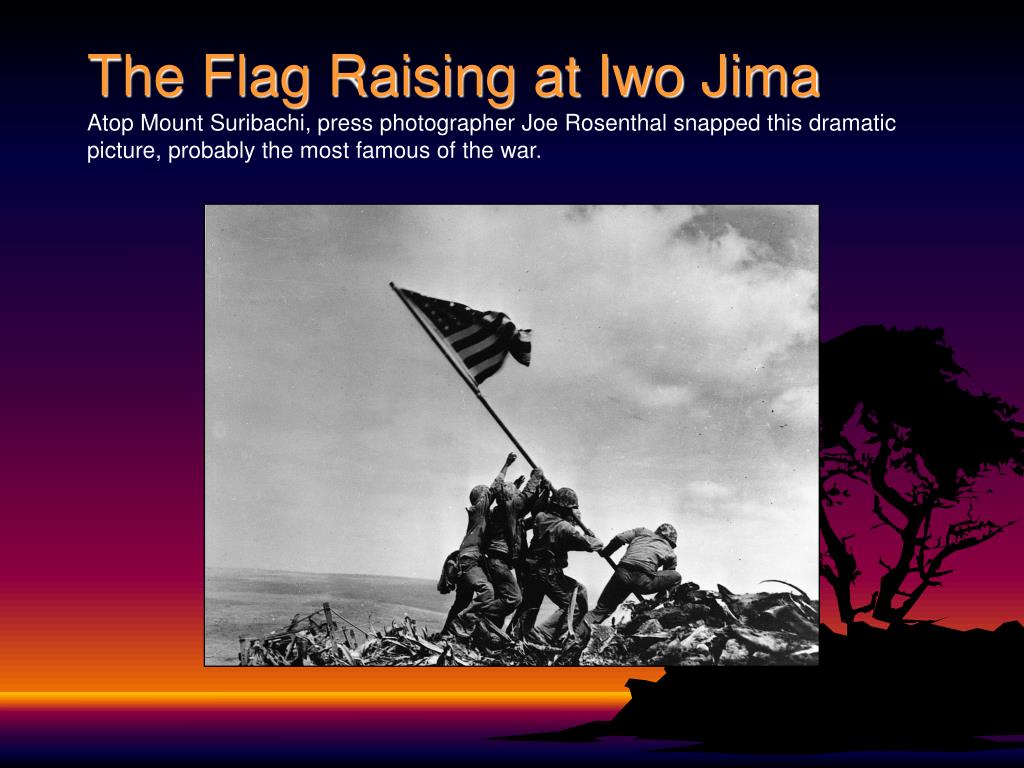 The Flag Raising at Iwo Jima
Atop Mount Suribachi, press photographer Joe Rosenthal snapped this dramatic picture, probably the most famous of the war.